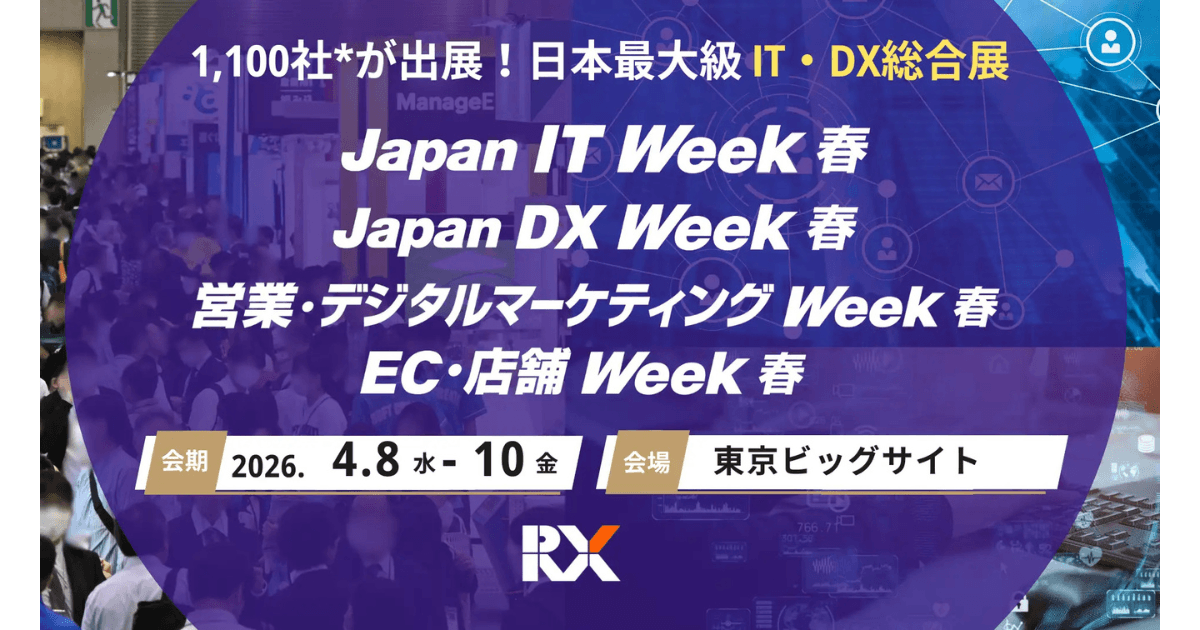 1,100社*が出展！日本最大級 IT・DX総合展

Japan IT Week 春
Japan DX Week 春
営業・デジタルマーケティング Week 春
EC・店舗 Week 春

会期 2026. 4.8 水 - 10 金

会場 東京ビッグサイト

RX